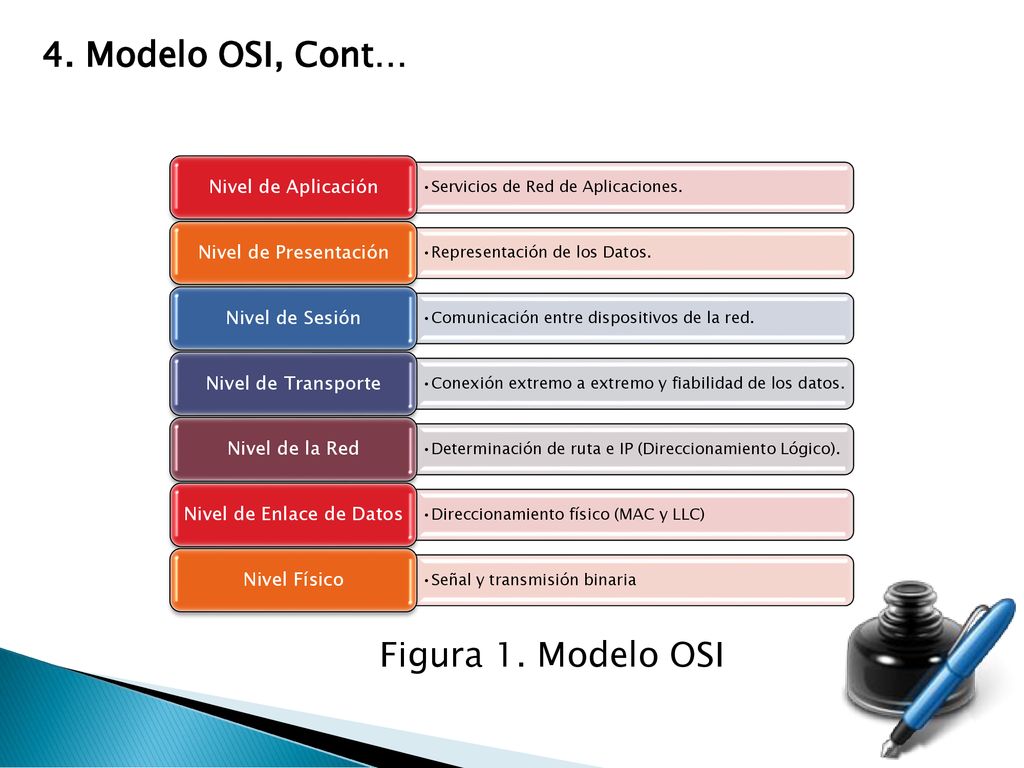 4. Modelo OSI, Cont…

Nivel de Aplicación
•Servicios de Red de Aplicaciones.

Nivel de Presentación
•Representación de los Datos.

Nivel de Sesión
•Comunicación entre dispositivos de la red.

Nivel de Transporte
•Conexión extremo a extremo y fiabilidad de los datos.

Nivel de la Red
•Determinación de ruta e IP (Direccionamiento Lógico).

Nivel de Enlace de Datos
•Direccionamiento físico (MAC y LLC)

Nivel Físico
•Señal y transmisión binaria

Figura 1. Modelo OSI